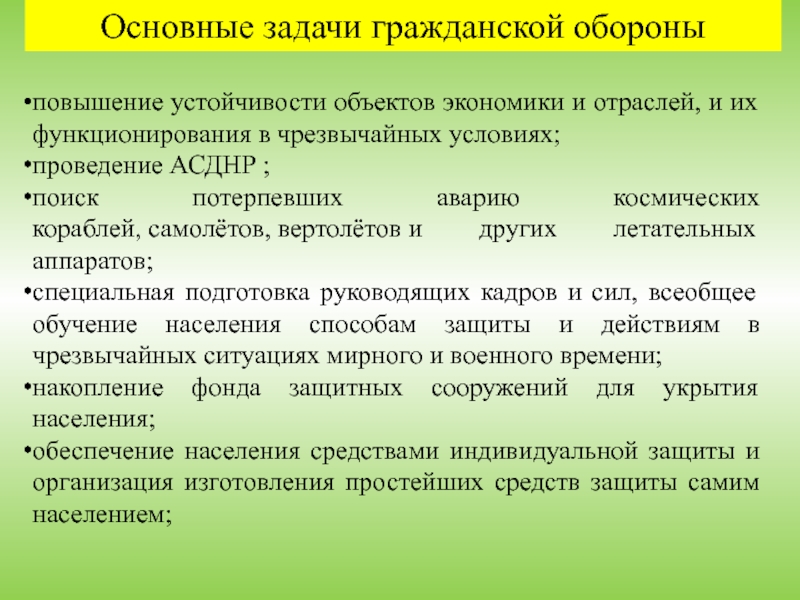 Основные задачи гражданской обороны

•повышение устойчивости объектов экономики и отраслей, и их функционирования в чрезвычайных условиях;

•проведение АСДНР ;

•поиск потерпевших аварию космических кораблей, самолётов, вертолётов и других летательных аппаратов;

•специальная подготовка руководящих кадров и сил, всеобщее обучение населения способам защиты и действиям в чрезвычайных ситуациях мирного и военного времени;

•накопление фонда защитных сооружений для укрытия населения;

•обеспечение населения средствами индивидуальной защиты и организация изготовления простейших средств защиты самим населением;